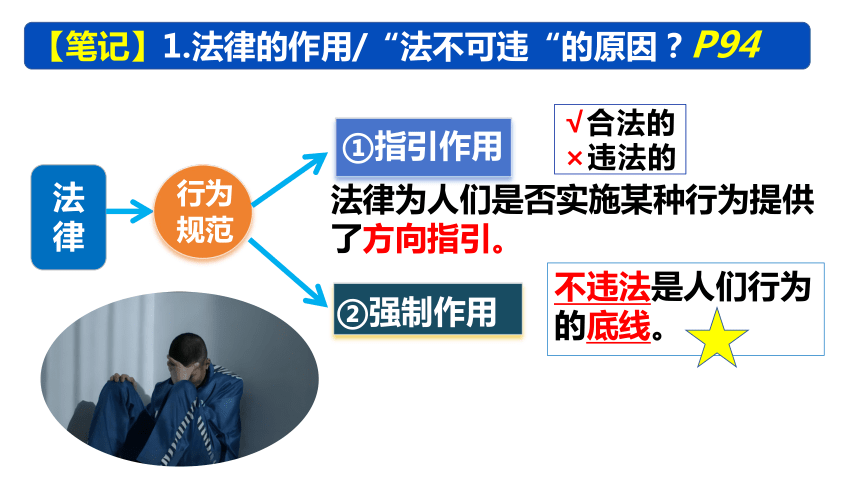 【笔记】1.法律的作用/“法不可违“的原因？P94

法律

行为规范

①指引作用

√合法的
×违法的

法律为人们是否实施某种行为提供了方向指引。

②强制作用

不违法是人们行为的底线。